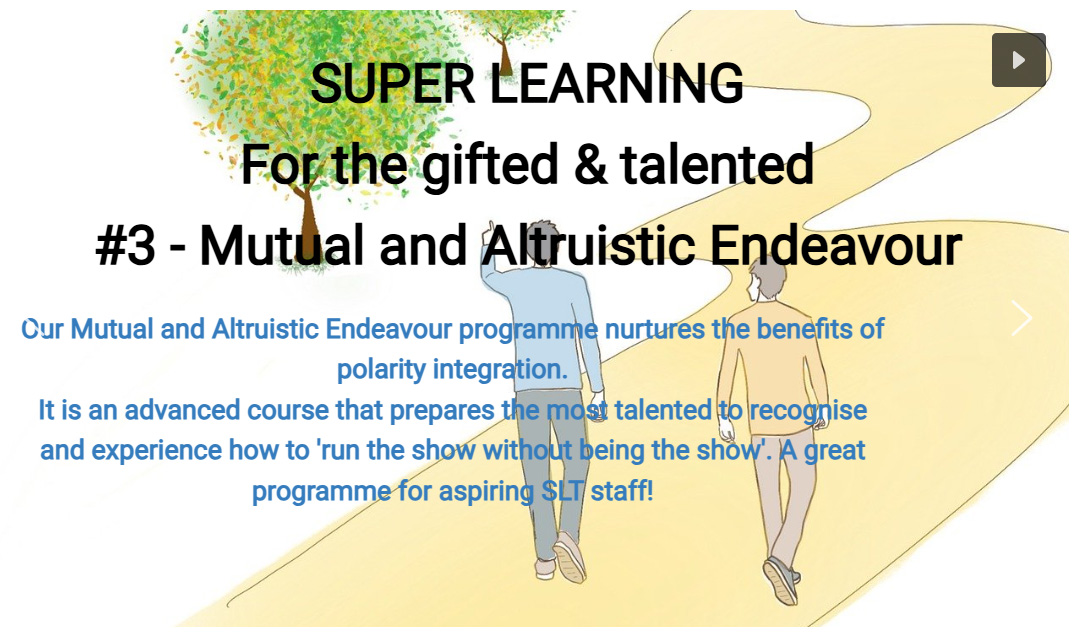 SUPER LEARNING
For the gifted & talented
#3 - Mutual and Altruistic Endeavour

Our Mutual and Altruistic Endeavour programme nurtures the benefits of polarity integration.
It is an advanced course that prepares the most talented to recognise and experience how to 'run the show without being the show'. A great programme for aspiring SLT staff!